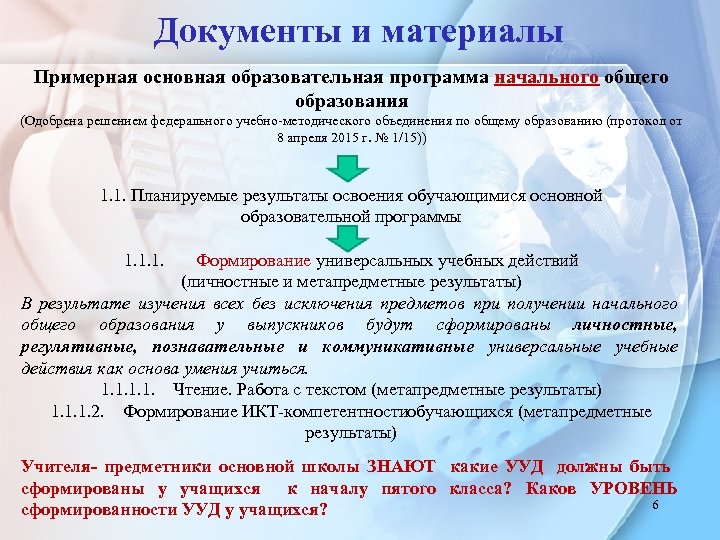 Документы и материалы

Примерная основная образовательная программа начального общего образования

(Одобрена решением федерального учебно-методического объединения по общему образованию (протокол от 8 апреля 2015 г. № 1/15))

1.1. Планируемые результаты освоения обучающимися основной образовательной программы

1.1.1. Формирование универсальных учебных действий (личностные и метапредметные результаты)

В результате изучения всех без исключения предметов при получении начального общего образования у выпускников будут сформированы личностные, регулятивные, познавательные и коммуникативные универсальные учебные действия как основа умения учиться.

1.1.1.1. Чтение. Работа с текстом (метапредметные результаты)

1.1.1.2. Формирование ИКТ-компетентностиобучающихся (метапредметные результаты)

Учителя- предметники основной школы ЗНАЮТ какие УУД должны быть сформированы у учащихся к началу пятого класса? Каков УРОВЕНЬ сформированности УУД у учащихся?

6